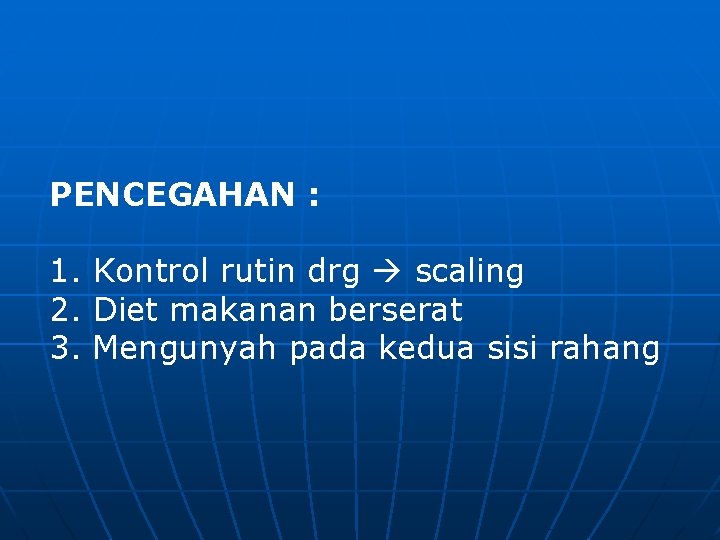 PENCEGAHAN :

1. Kontrol rutin drg → scaling
2. Diet makanan berserat
3. Mengunyah pada kedua sisi rahang